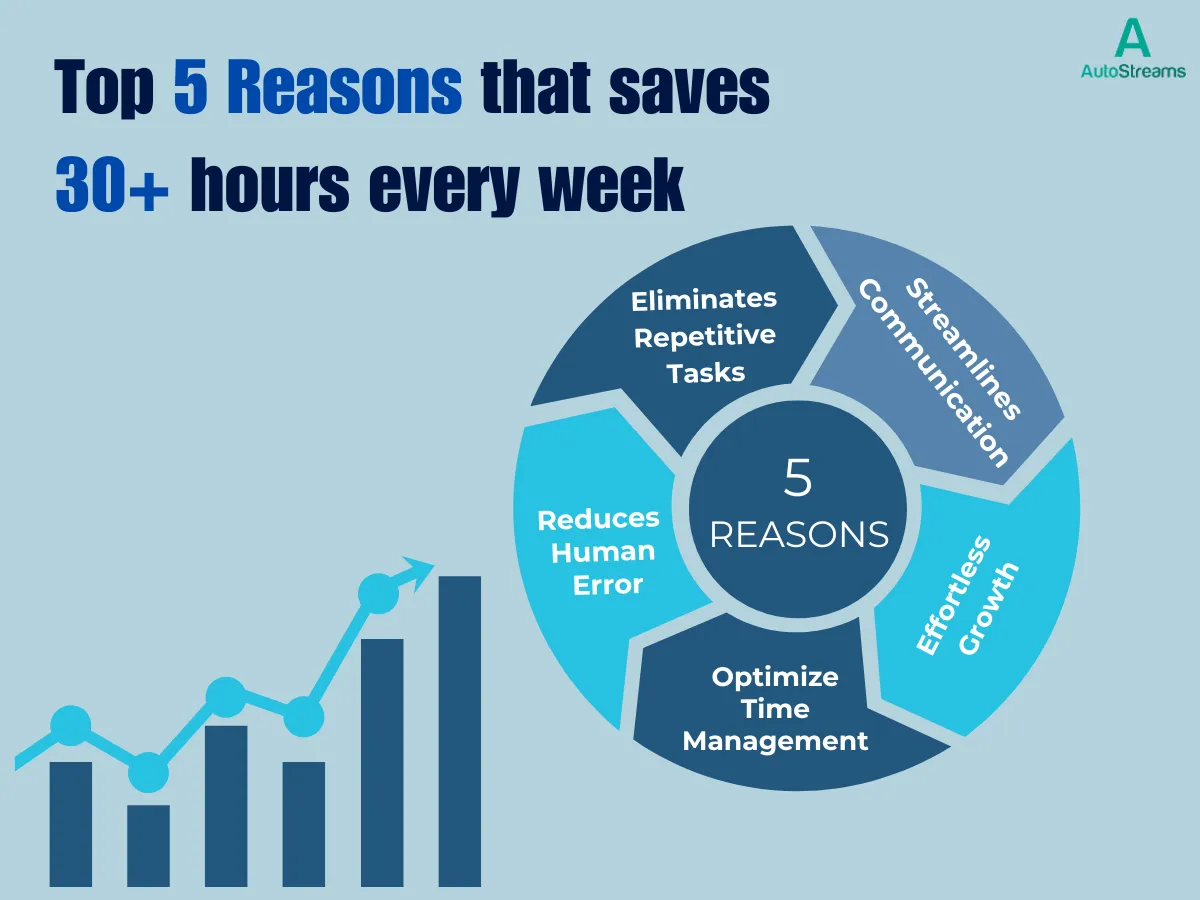 Top 5 Reasons that saves 30+ hours every week

A
AutoStreams

Eliminates Repetitive Tasks

Streamlines Communication

5 REASONS

Reduces Human Error

Effortless Growth

Optimize Time Management